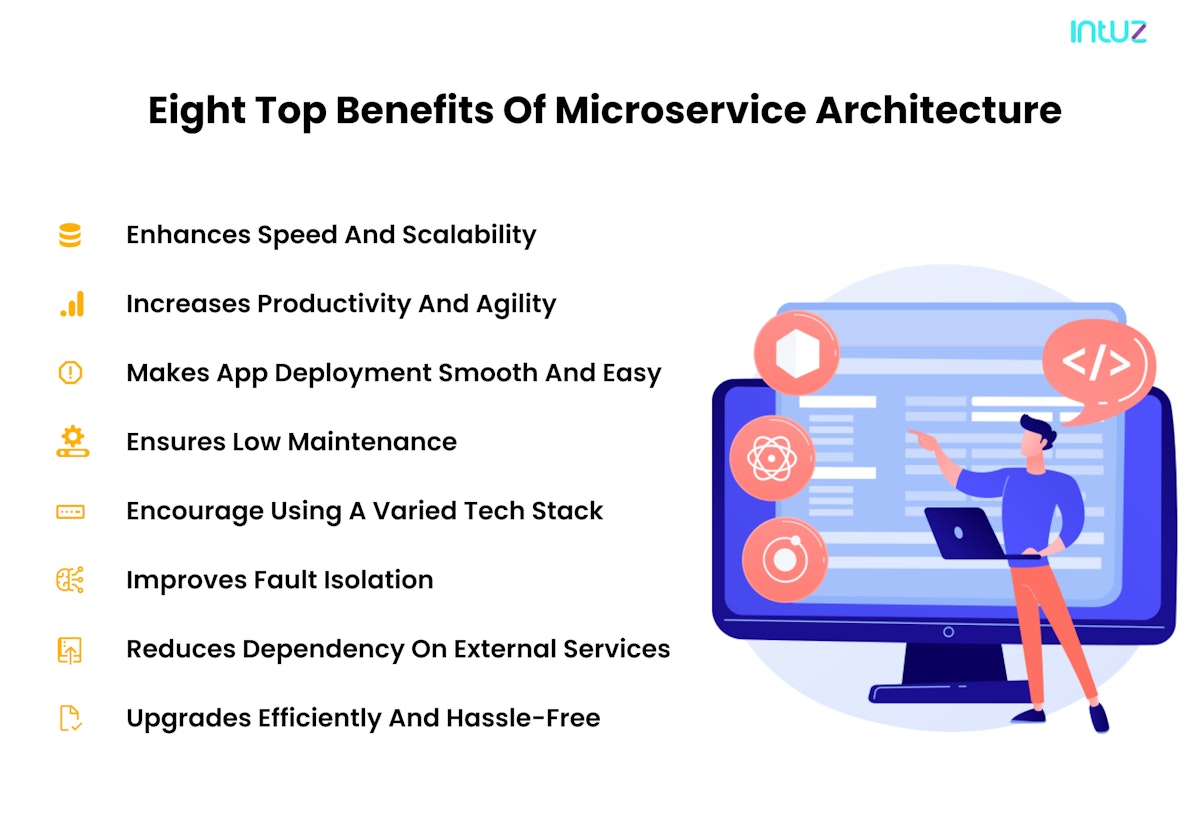 intuz

Eight Top Benefits Of Microservice Architecture

Enhances Speed And Scalability

Increases Productivity And Agility

Makes App Deployment Smooth And Easy

Ensures Low Maintenance

Encourage Using A Varied Tech Stack

Improves Fault Isolation

Reduces Dependency On External Services

Upgrades Efficiently And Hassle-Free

</>